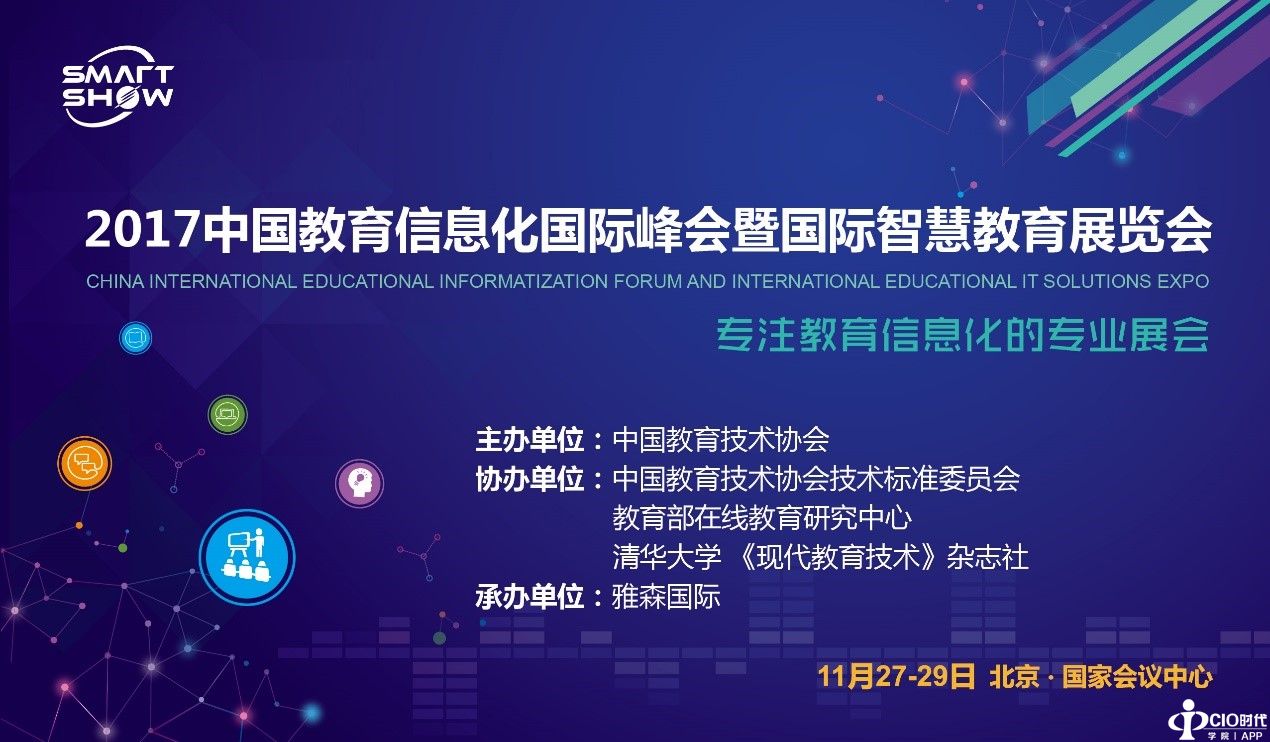 SMART SHOW

2017中国教育信息化国际峰会暨国际智慧教育展览会

CHINA INTERNATIONAL EDUCATIONAL INFORMATIZATION FORUM AND INTERNATIONAL EDUCATIONAL IT SOLUTIONS EXPO

专注教育信息化的专业展会

主办单位：中国教育技术协会
协办单位：中国教育技术协会技术标准委员会
教育部在线教育研究中心
清华大学 《现代教育技术》杂志社
承办单位：雅森国际

11月27-29日 北京 · 国家会议中心

CIO时代 学院 | APP